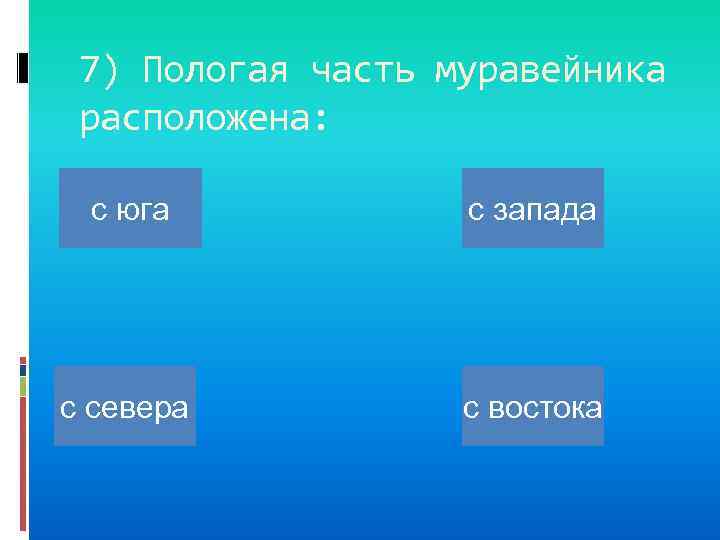 7) Пологая часть муравейника расположена:

с юга

с запада

с севера

с востока